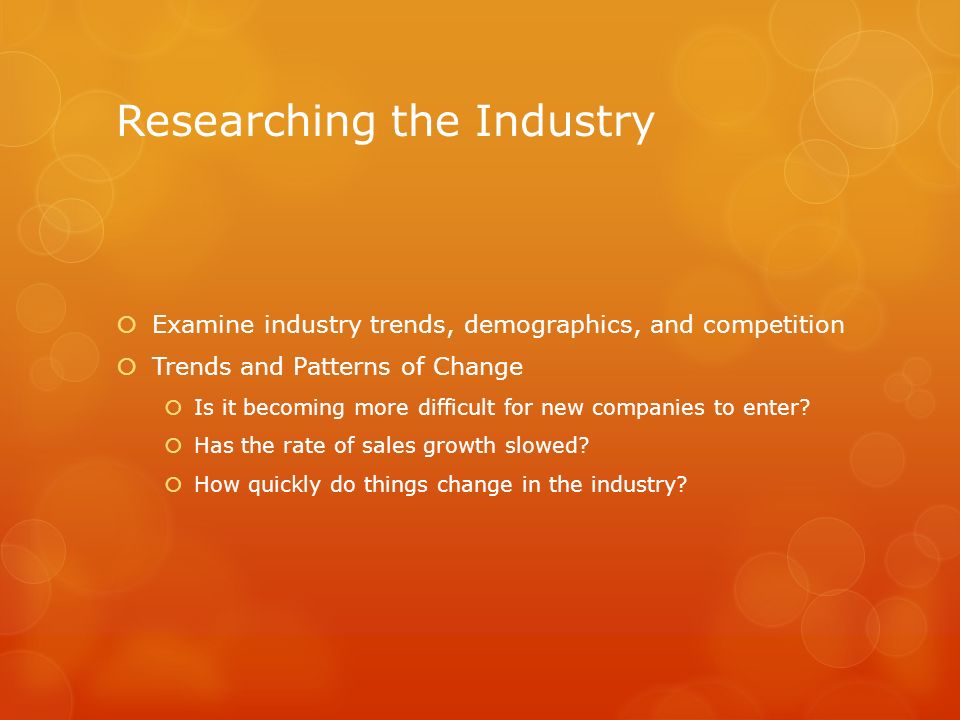 Researching the Industry

Examine industry trends, demographics, and competition

Trends and Patterns of Change

Is it becoming more difficult for new companies to enter?

Has the rate of sales growth slowed?

How quickly do things change in the industry?